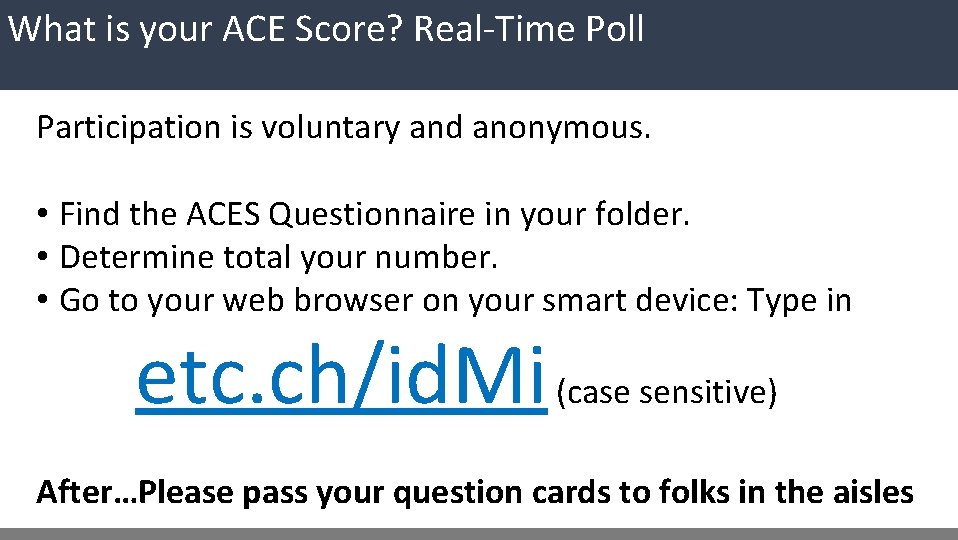 What is your ACE Score? Real-Time Poll

Participation is voluntary and anonymous.

• Find the ACES Questionnaire in your folder.
• Determine total your number.
• Go to your web browser on your smart device: Type in

etc.ch/idMi (case sensitive)

After…Please pass your question cards to folks in the aisles